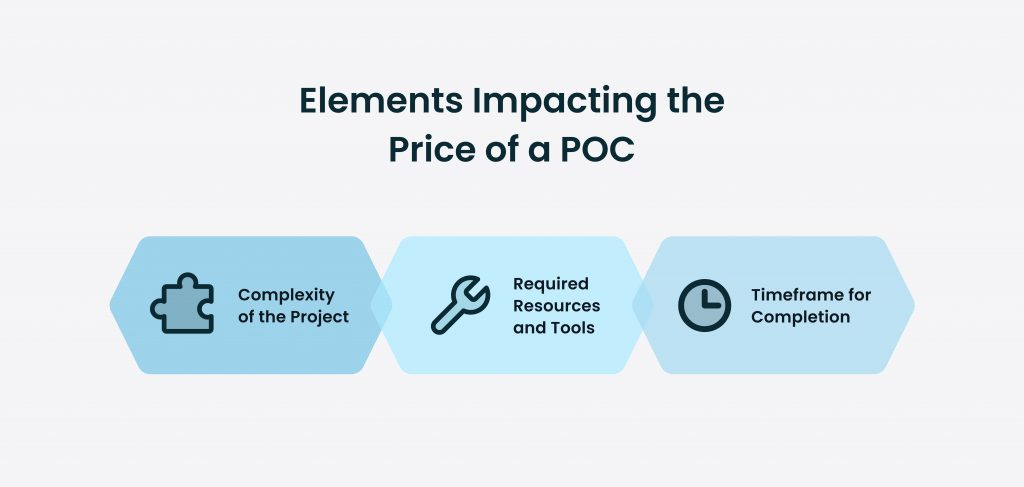 Elements Impacting the Price of a POC

Complexity of the Project

Required Resources and Tools

Timeframe for Completion